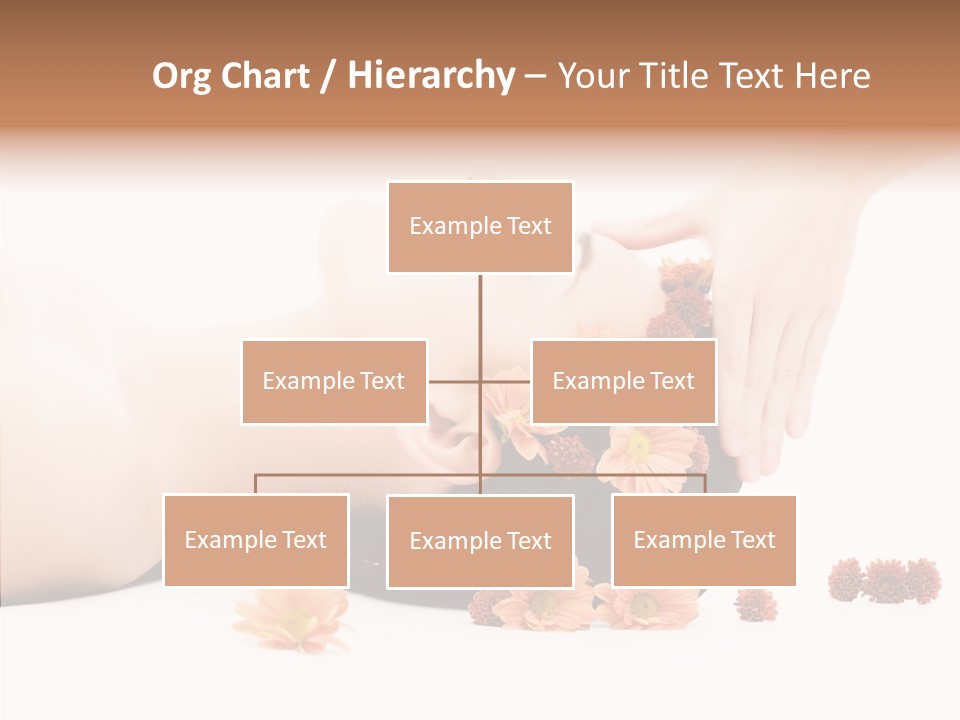 Org Chart / Hierarchy – Your Title Text Here

Example Text

Example Text

Example Text

Example Text

Example Text

Example Text